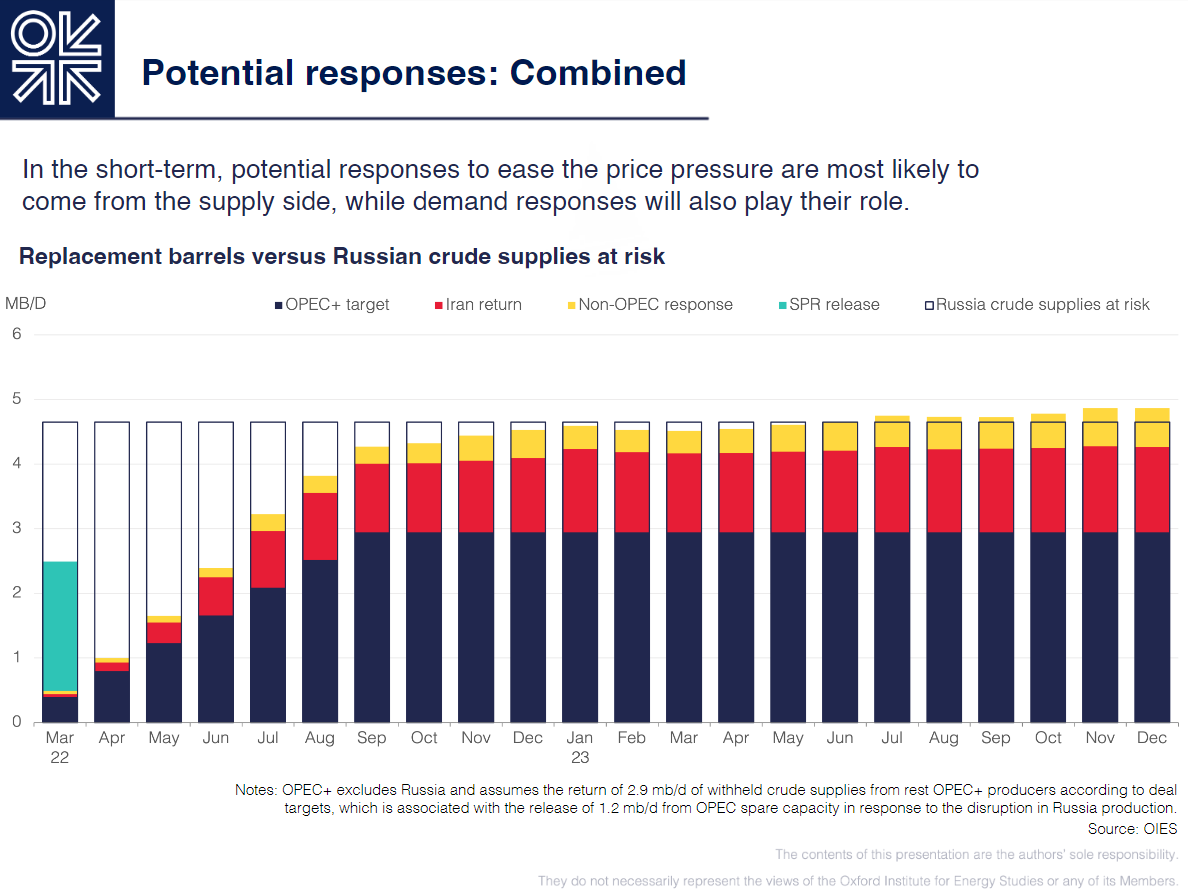 Potential responses: Combined

In the short-term, potential responses to ease the price pressure are most likely to come from the supply side, while demand responses will also play their role.

Replacement barrels versus Russian crude supplies at risk

MB/D

OPEC+ target
Iran return
Non-OPEC response
SPR release
Russia crude supplies at risk

6
5
4
3
2
1
0

Mar 22
Apr
May
Jun
Jul
Aug
Sep
Oct
Nov
Dec
Jan 23
Feb
Mar
Apr
May
Jun
Jul
Aug
Sep
Oct
Nov
Dec

Notes: OPEC+ excludes Russia and assumes the return of 2.9 mb/d of withheld crude supplies from rest OPEC+ producers according to deal targets, which is associated with the release of 1.2 mb/d from OPEC spare capacity in response to the disruption in Russia production.
Source: OIES

The contents of this presentation are the authors' sole responsibility.
They do not necessarily represent the views of the Oxford Institute for Energy Studies or any of its Members.